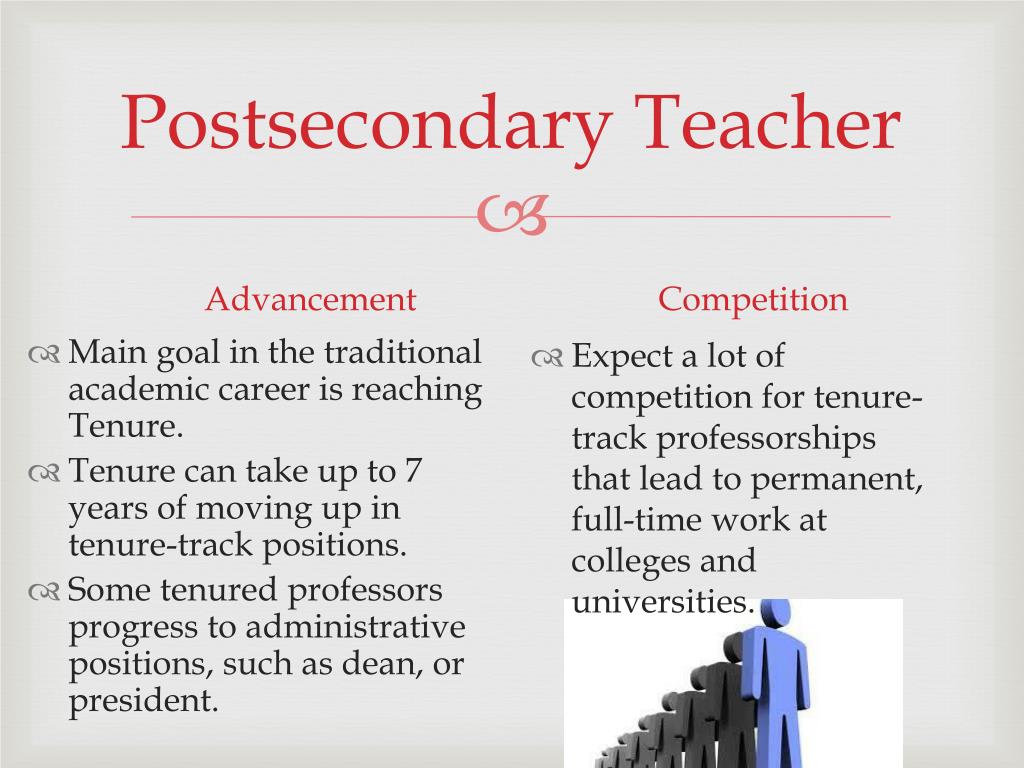 Postsecondary Teacher

Advancement

Main goal in the traditional academic career is reaching Tenure.

Tenure can take up to 7 years of moving up in tenure-track positions.

Some tenured professors progress to administrative positions, such as dean, or president.

Competition

Expect a lot of competition for tenure-track professorships that lead to permanent, full-time work at colleges and universities.